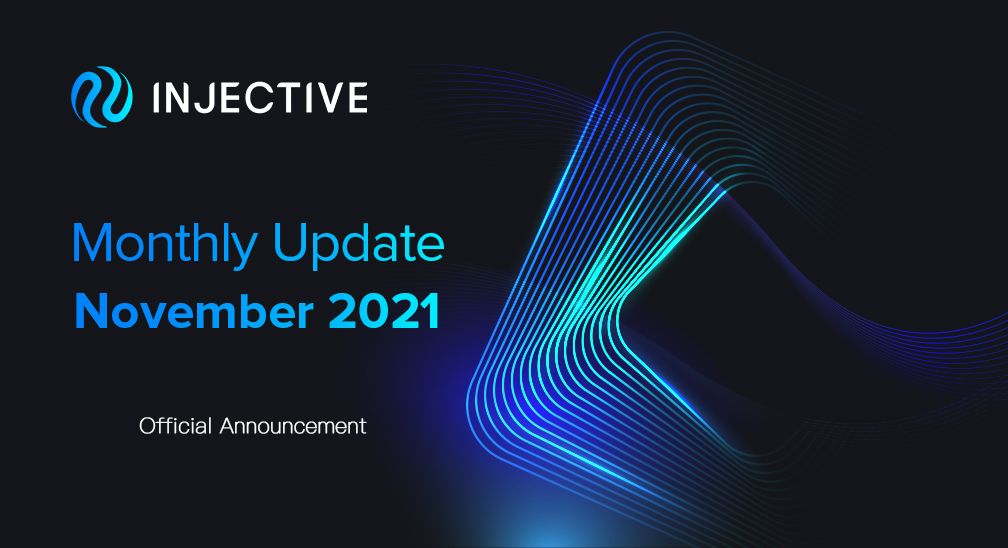 INJECTIVE

Monthly Update
November 2021

Official Announcement